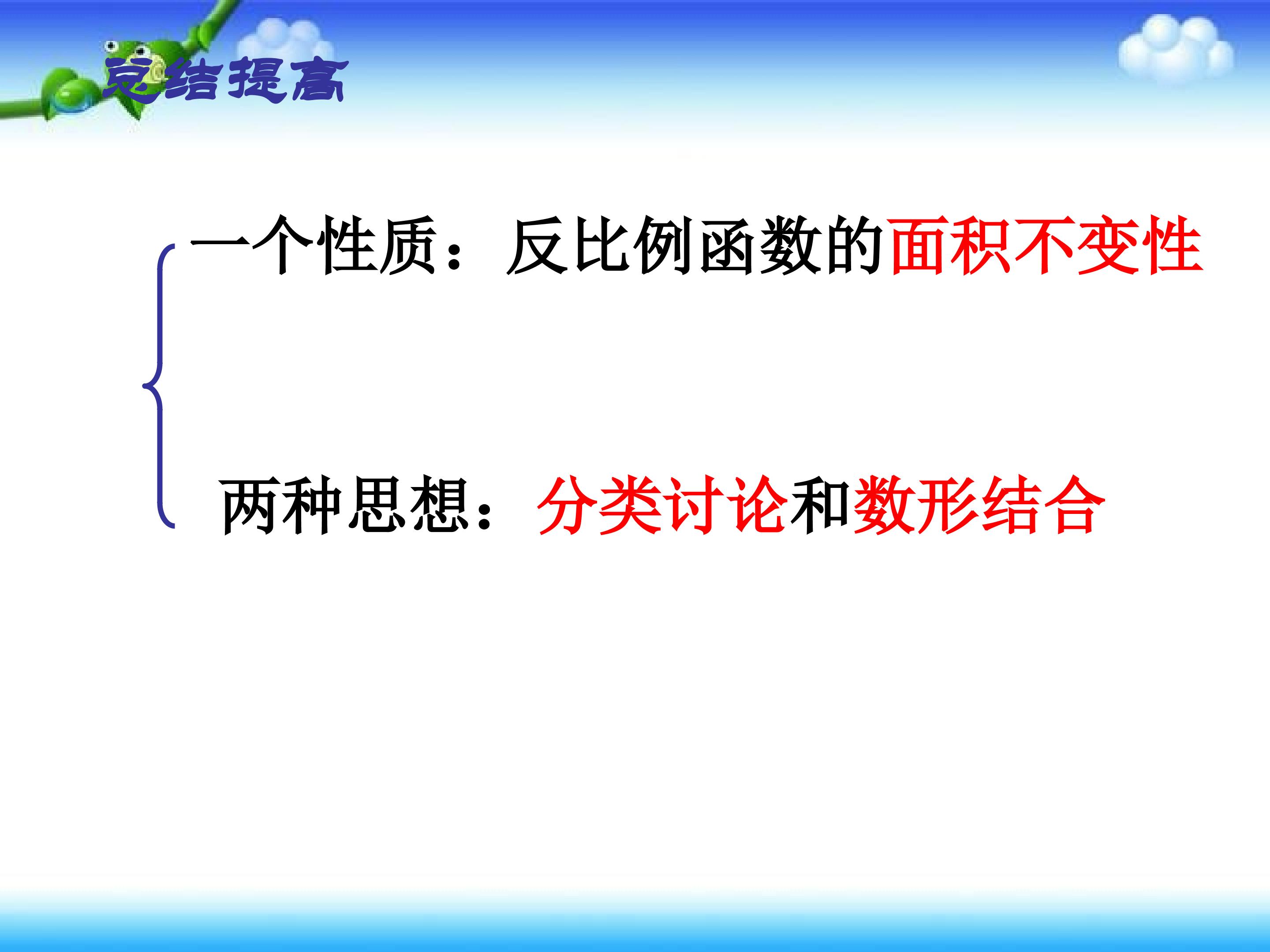 总结提高

一个性质：反比例函数的面积不变性

两种思想：分类讨论和数形结合